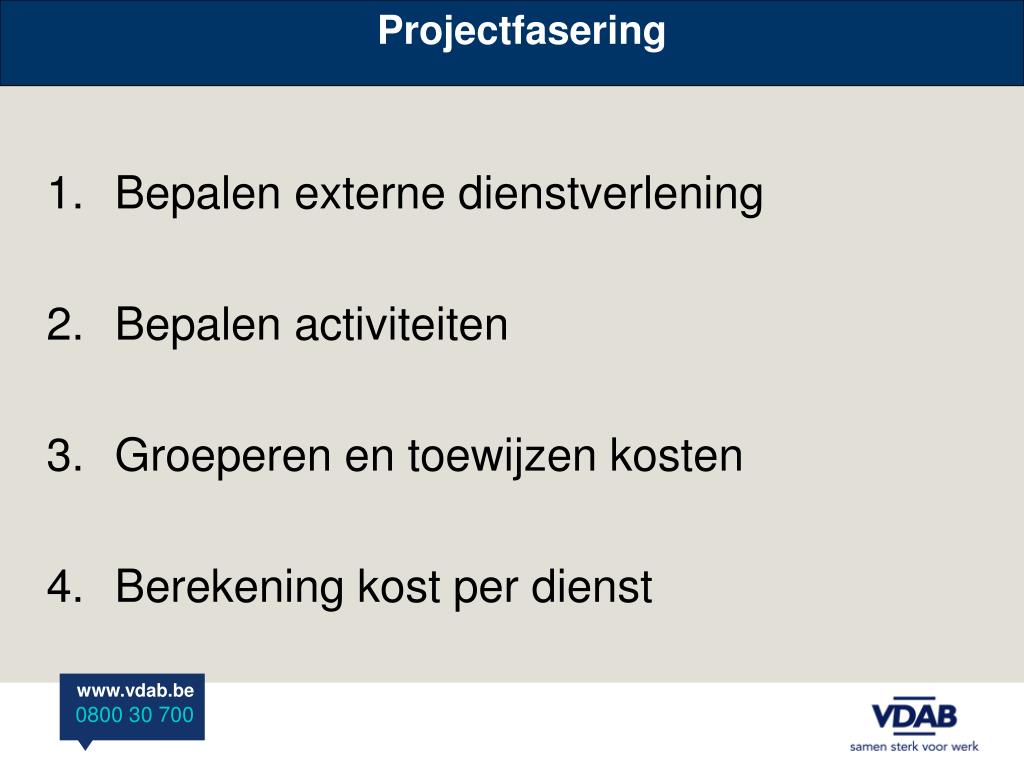 Projectfasering

1. Bepalen externe dienstverlening

2. Bepalen activiteiten

3. Groeperen en toewijzen kosten

4. Berekening kost per dienst

www.vdab.be
0800 30 700

VDAB
samen sterk voor werk